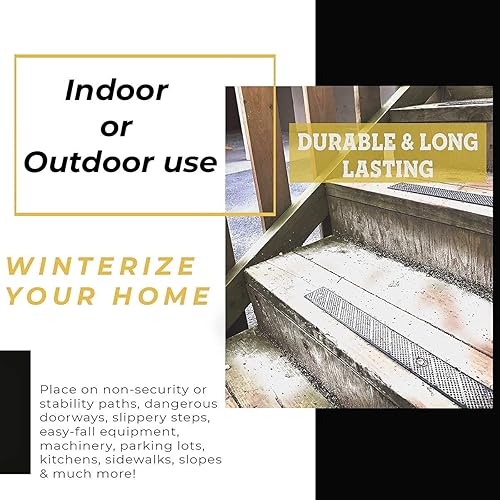 Indoor or Outdoor use

DURABLE & LONG LASTING

WINTERIZE YOUR HOME

Place on non-security or stability paths, dangerous doorways, slippery steps, easy-fall equipment, machinery, parking lots, kitchens, sidewalks, slopes & much more!